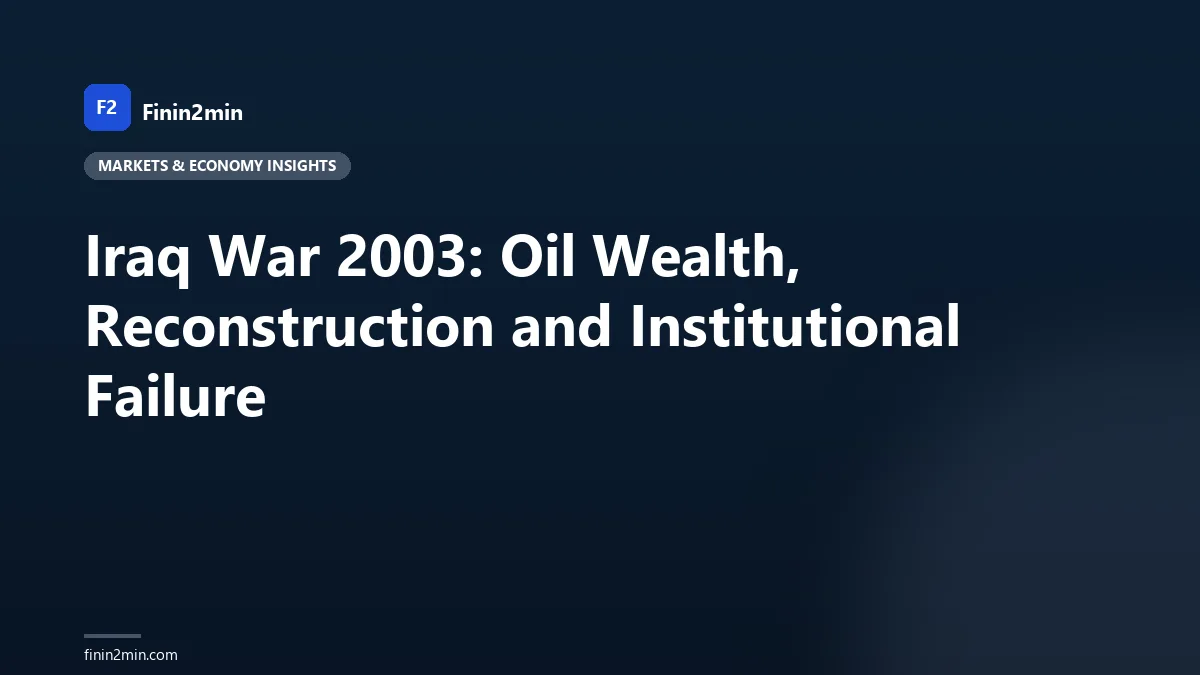 F2 Finin2min

MARKETS & ECONOMY INSIGHTS

Iraq War 2003: Oil Wealth, Reconstruction and Institutional Failure

finin2min.com